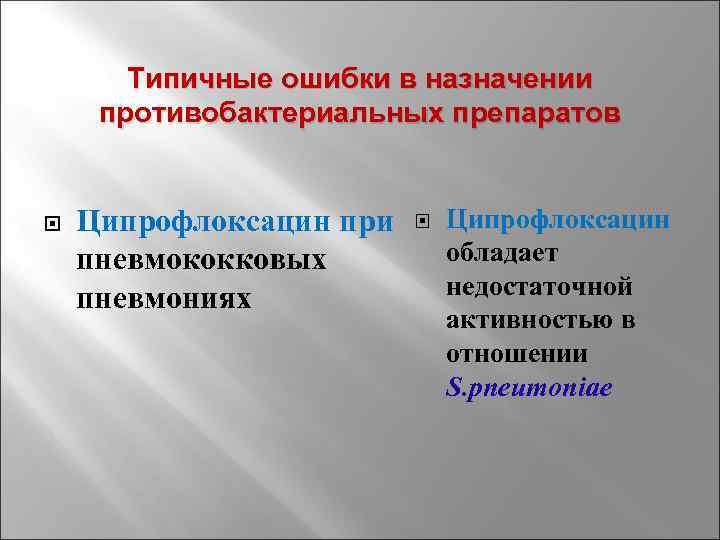 Типичные ошибки в назначении противобактериальных препаратов

Ципрофлоксацин при пневмококковых пневмониях

Ципрофлоксацин обладает недостаточной активностью в отношении S.pneumoniae